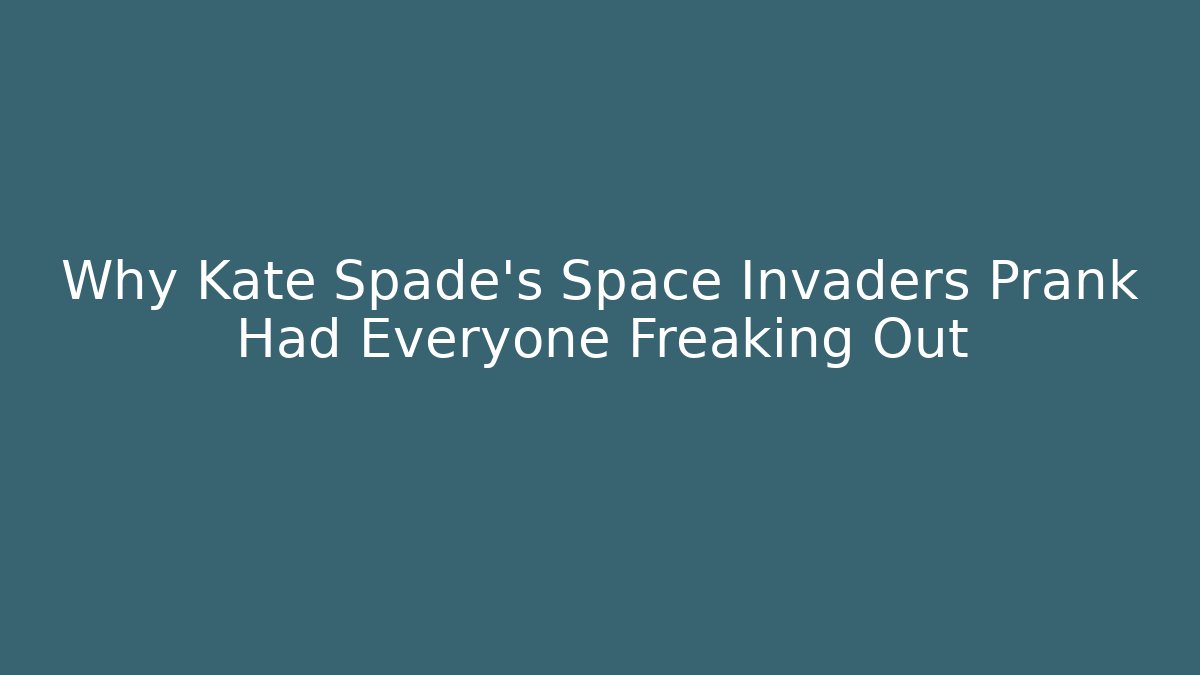 Why Kate Spade's Space Invaders Prank Had Everyone Freaking Out